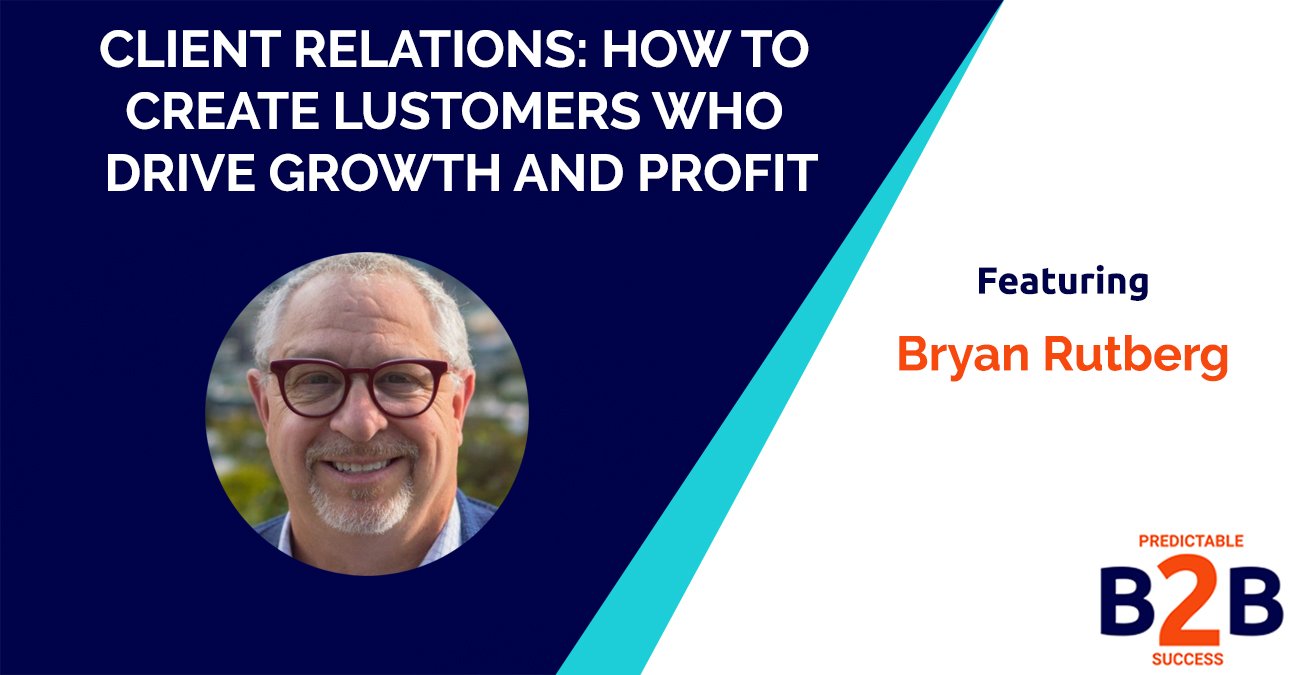 CLIENT RELATIONS: HOW TO CREATE LUSTOMERS WHO DRIVE GROWTH AND PROFIT

Featuring

Bryan Rutberg

PREDICTABLE
B2B
SUCCESS